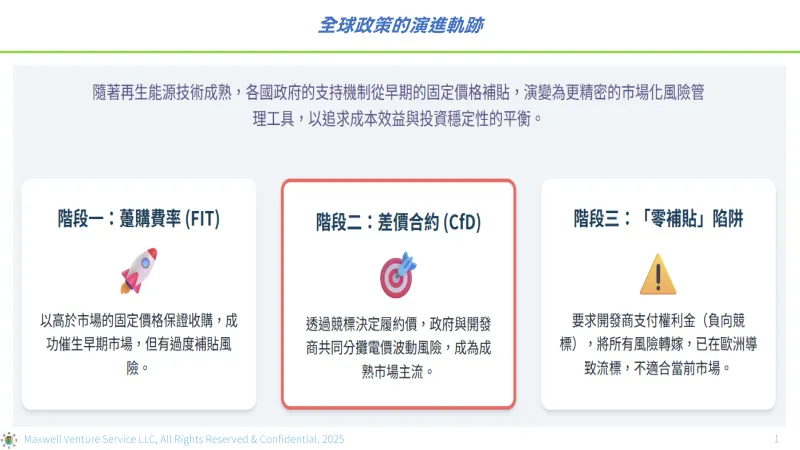 全球政策的演進軌跡

隨著再生能源技術成熟，各國政府的支持機制從早期的固定價格補貼，演變為更精密的市場化風險管理工具，以追求成本效益與投資穩定性的平衡。

階段一：躉購費率 (FIT)

以高於市場的固定價格保證收購，成功催生早期市場，但有過度補貼風險。

階段二：差價合約 (CfD)

透過競標決定履約價，政府與開發商共同分攤電價波動風險，成為成熟市場主流。

階段三：「零補貼」陷阱

要求開發商支付權利金（負向競標），將所有風險轉嫁，已在歐洲導致流標，不適合當前市場。

Maxwell Venture Service LLC, All Rights Reserved & Confidential, 2025

1